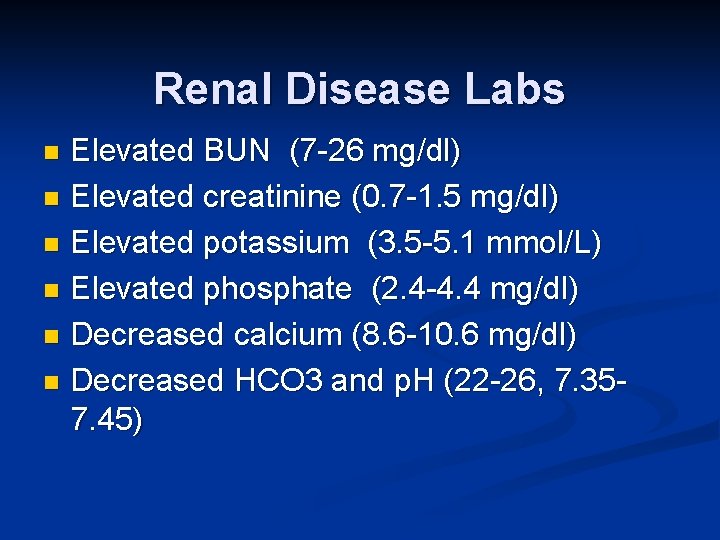 Renal Disease Labs

- Elevated BUN (7-26 mg/dl)
- Elevated creatinine (0.7-1.5 mg/dl)
- Elevated potassium (3.5-5.1 mmol/L)
- Elevated phosphate (2.4-4.4 mg/dl)
- Decreased calcium (8.6-10.6 mg/dl)
- Decreased HCO3 and pH (22-26, 7.35-7.45)